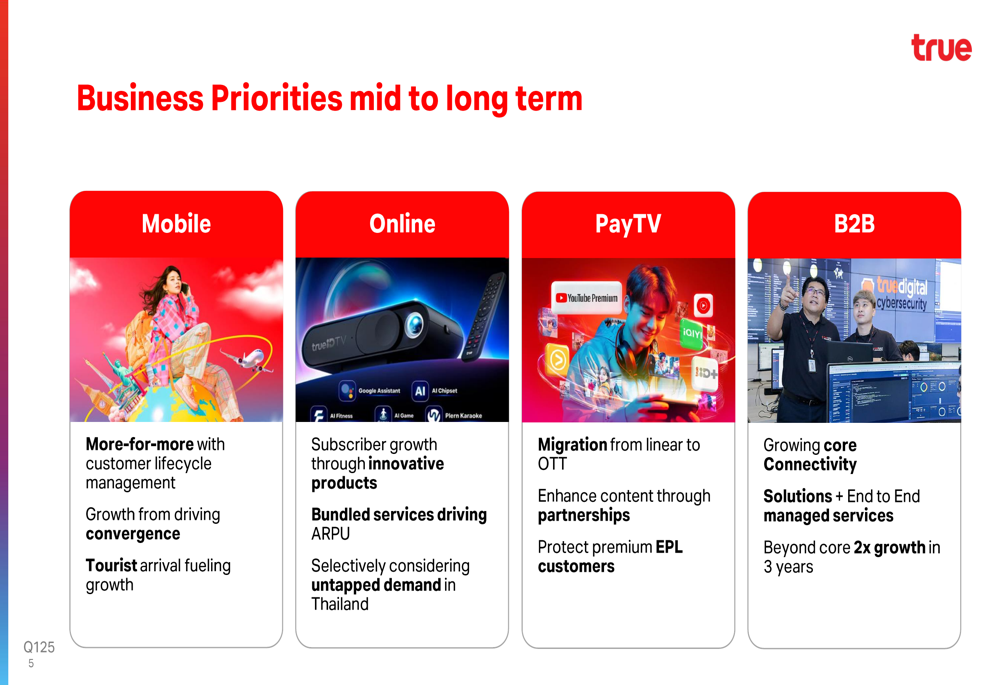 true

Business Priorities mid to long term

Mobile

More-for-more with customer lifecycle management

Growth from driving convergence

Tourist arrival fueling growth

Online

trueID TV

Google Assistant

AI Chipset

AI Fitness

AI Game

Plern Karaoke

Subscriber growth through innovative products

Bundled services driving ARPU

Selectively considering untapped demand in Thailand

PayTV

YouTube Premium

iQIYI

Migration from linear to OTT

Enhance content through partnerships

Protect premium EPL customers

B2B

true digital cybersecurity

Growing core Connectivity

Solutions + End to End managed services

Beyond core 2x growth in 3 years

Q125
5